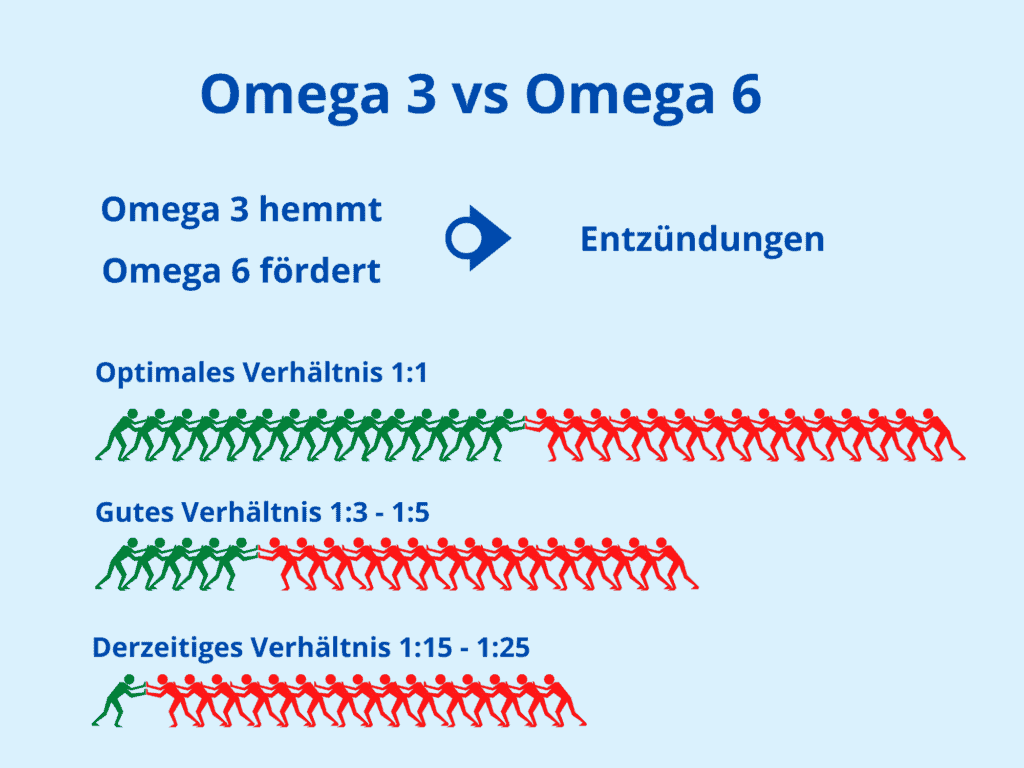 Omega 3 vs Omega 6

Omega 3 hemmt
Omega 6 fördert

Entzündungen

Optimales Verhältnis 1:1

Gutes Verhältnis 1:3 - 1:5

Derzeitiges Verhältnis 1:15 - 1:25